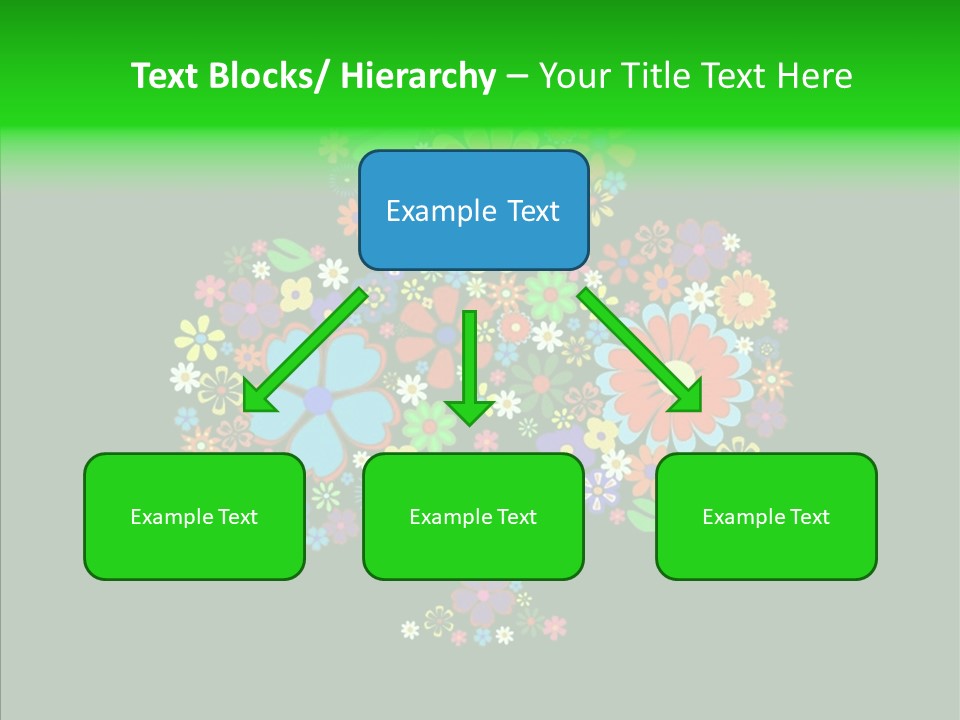 Text Blocks/ Hierarchy – Your Title Text Here

Example Text

Example Text

Example Text

Example Text